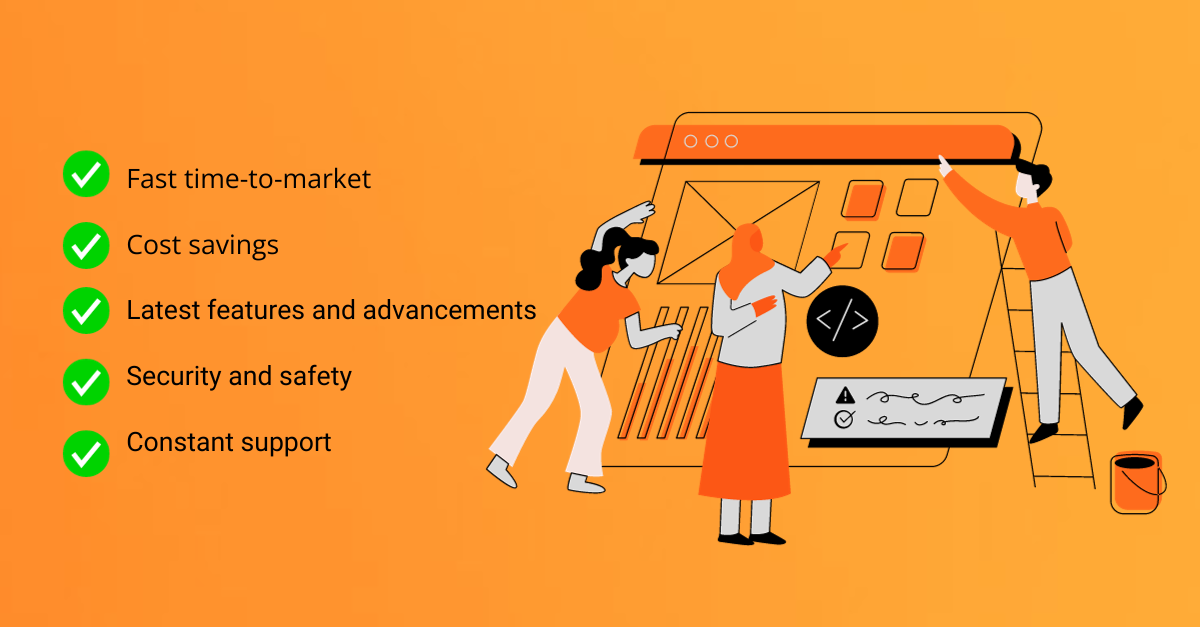 Fast time-to-market

Cost savings

Latest features and advancements

Security and safety

Constant support

</>